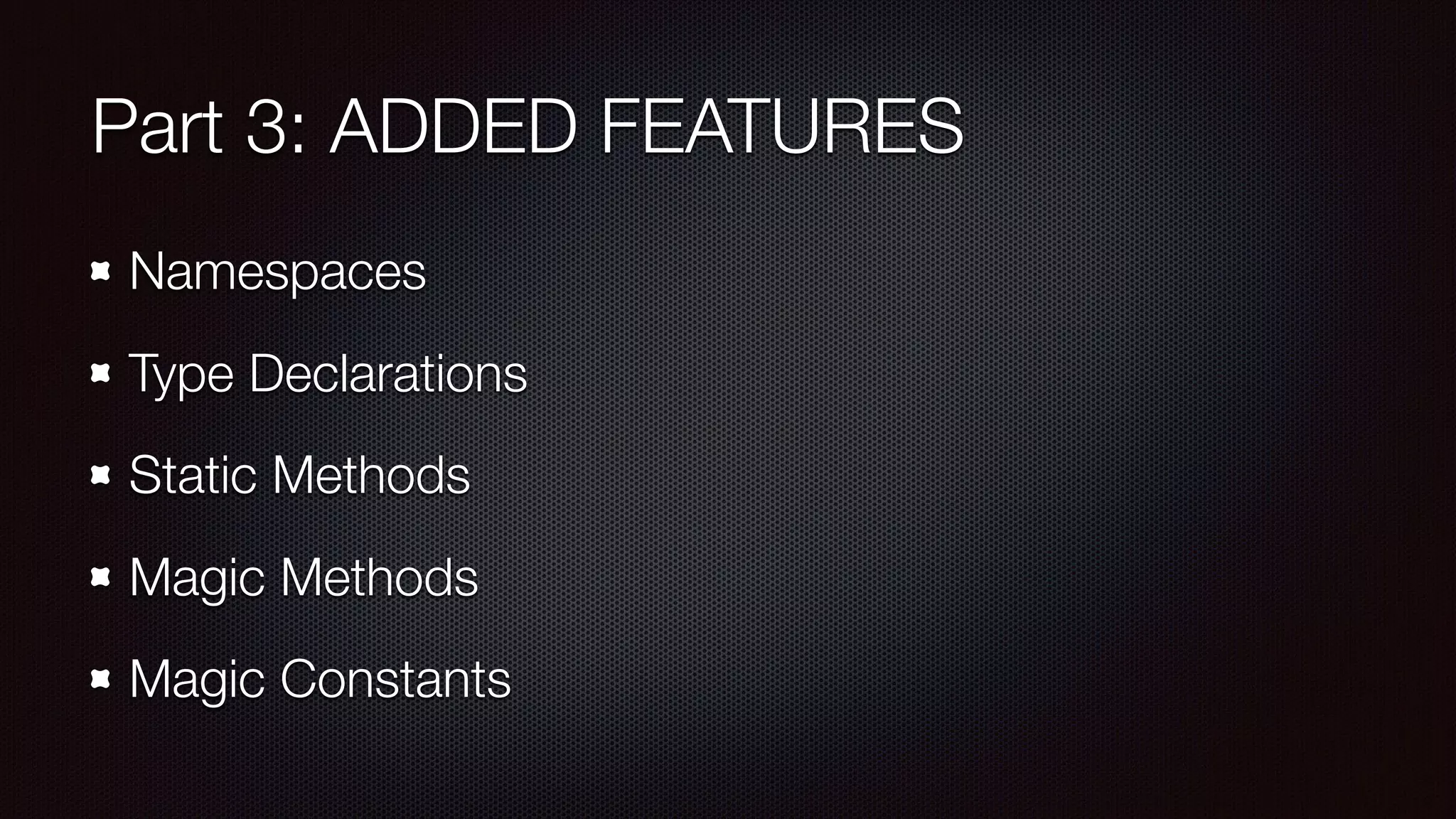 Part 3: ADDED FEATURES

- Namespaces
- Type Declarations
- Static Methods
- Magic Methods
- Magic Constants